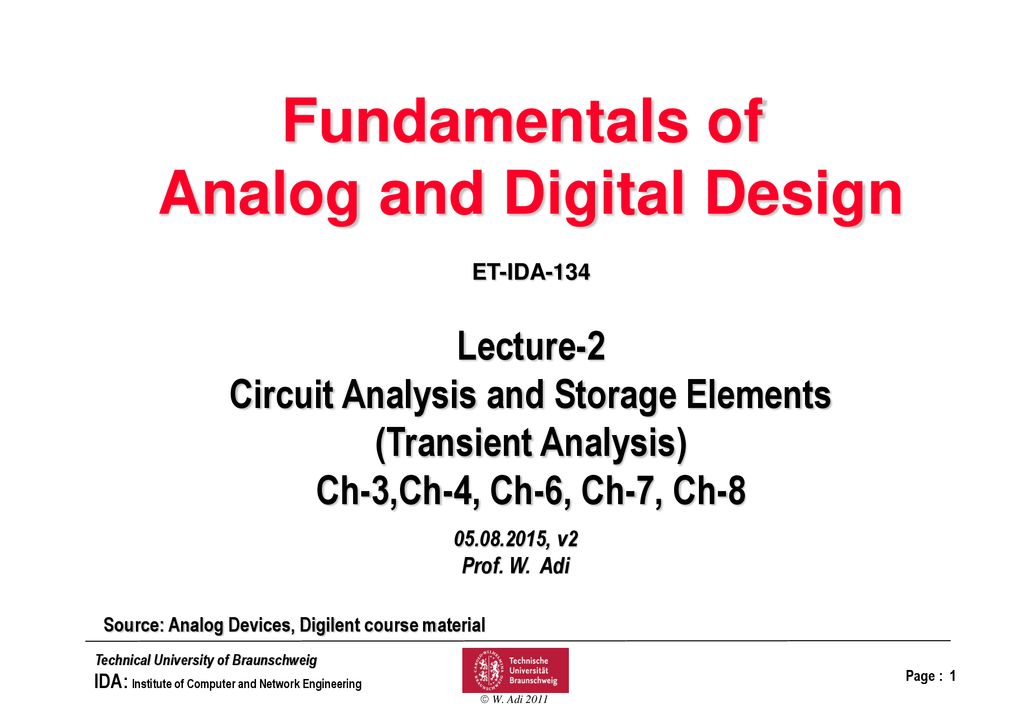 Fundamentals of
Analog and Digital Design

ET-IDA-134

Lecture-2
Circuit Analysis and Storage Elements
(Transient Analysis)
Ch-3,Ch-4, Ch-6, Ch-7, Ch-8

05.08.2015, v2
Prof. W. Adi

Source: Analog Devices, Digilent course material

Technical University of Braunschweig
IDA: Institute of Computer and Network Engineering

Technische Universität Braunschweig

© W. Adi 2011

Page : 1